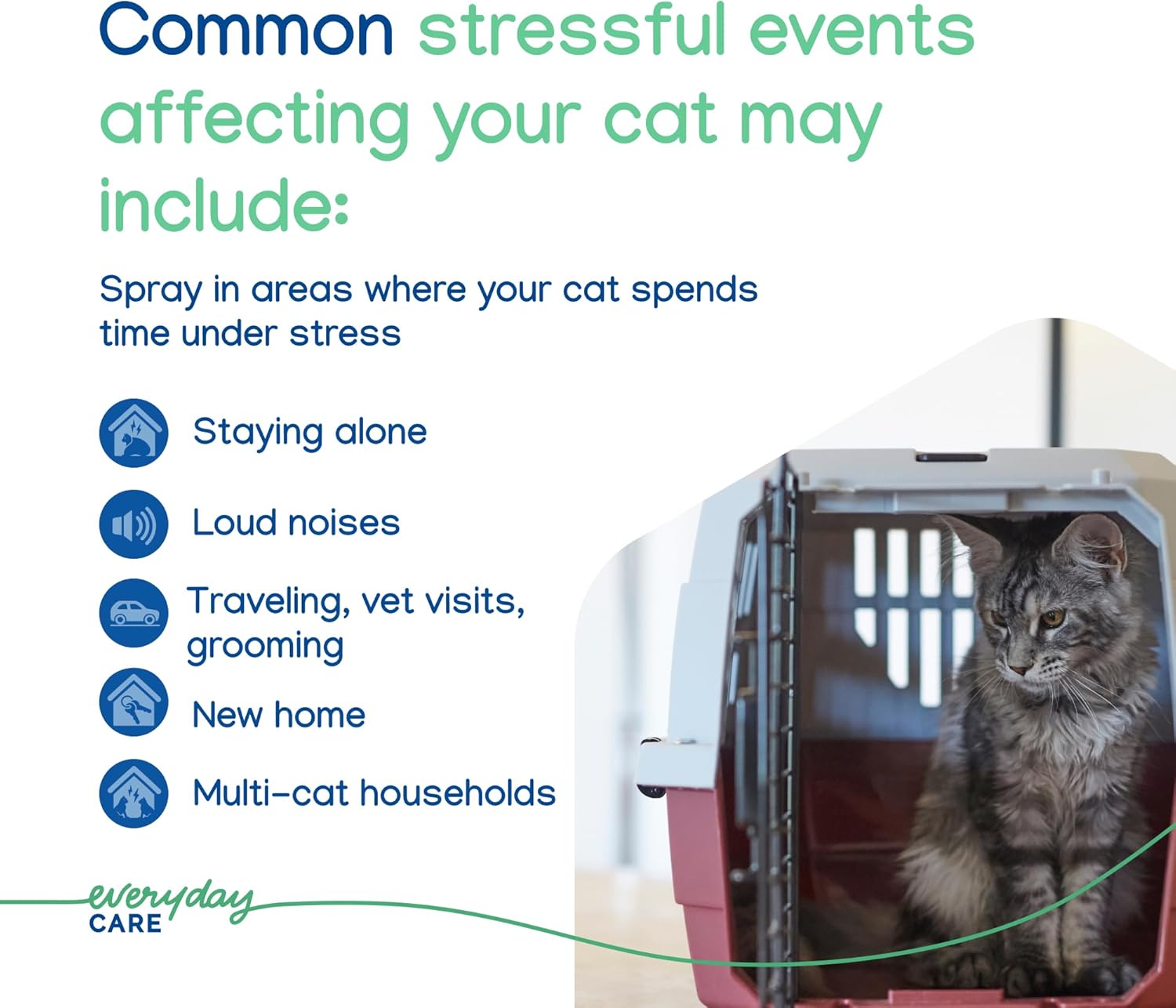 Common stressful events affecting your cat may include:

Spray in areas where your cat spends time under stress

Staying alone

Loud noises

Traveling, vet visits, grooming

New home

Multi-cat households

everyday
CARE